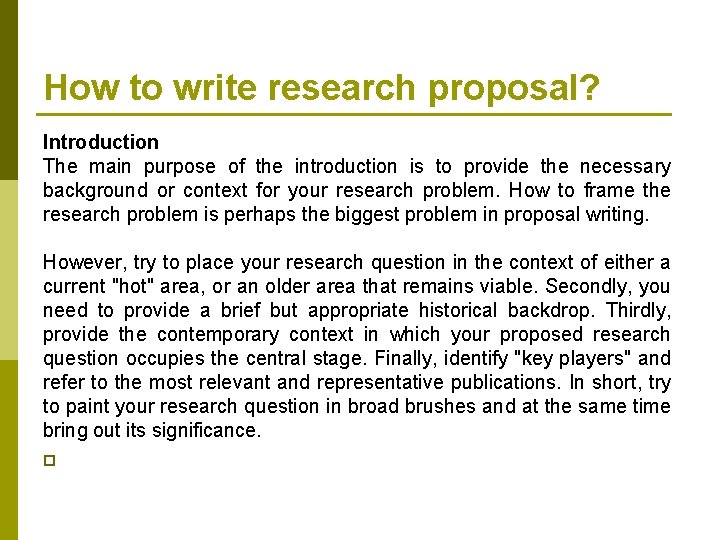 How to write research proposal?

Introduction
The main purpose of the introduction is to provide the necessary background or context for your research problem. How to frame the research problem is perhaps the biggest problem in proposal writing.

However, try to place your research question in the context of either a current "hot" area, or an older area that remains viable. Secondly, you need to provide a brief but appropriate historical backdrop. Thirdly, provide the contemporary context in which your proposed research question occupies the central stage. Finally, identify "key players" and refer to the most relevant and representative publications. In short, try to paint your research question in broad brushes and at the same time bring out its significance.